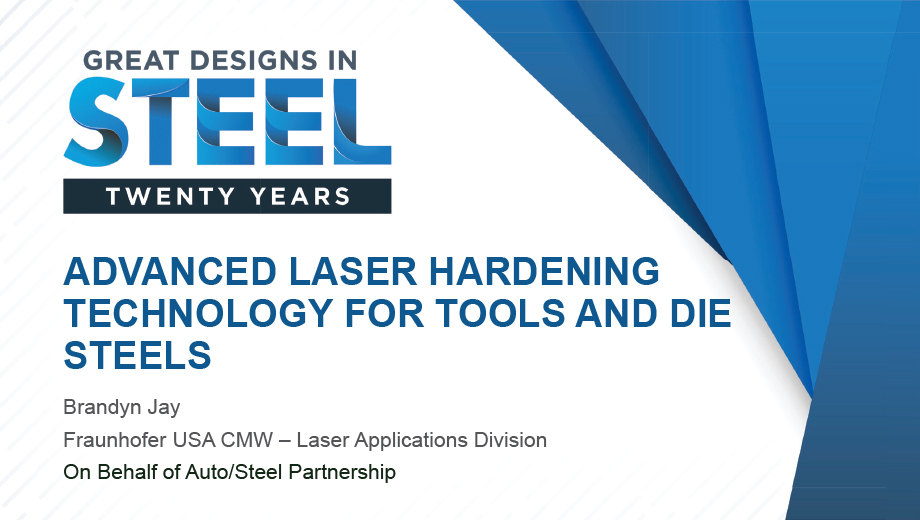 GREAT DESIGNS IN
STEEL
TWENTY YEARS

ADVANCED LASER HARDENING TECHNOLOGY FOR TOOLS AND DIE STEELS

Brandyn Jay

Fraunhofer USA CMW – Laser Applications Division

On Behalf of Auto/Steel Partnership